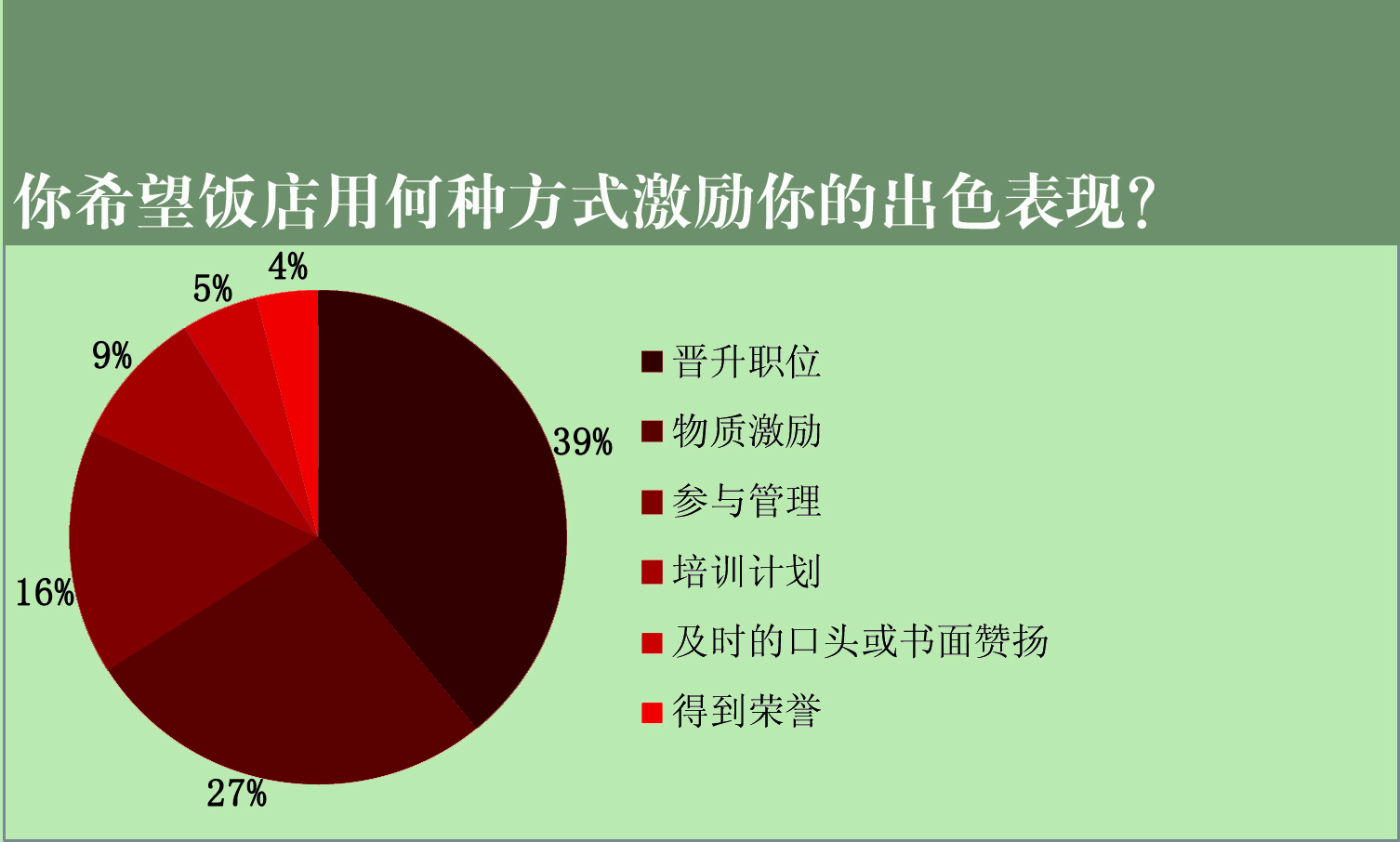 你希望饭店用何种方式激励你的出色表现?

4%
5%
9%
39%
16%
27%

晋升职位
物质激励
参与管理
培训计划
及时的口头或书面赞扬
得到荣誉